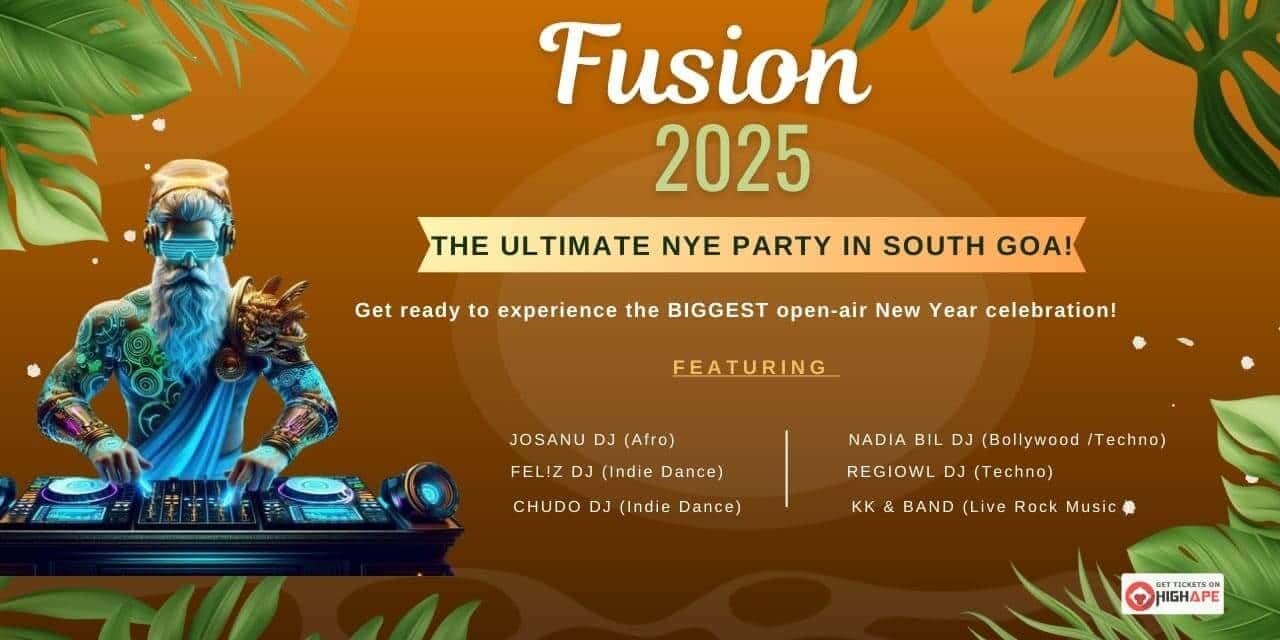 Fusion
2025

THE ULTIMATE NYE PARTY IN SOUTH GOA!

Get ready to experience the BIGGEST open-air New Year celebration!

FEATURING

JOSANU DJ (Afro)
FEL!Z DJ (Indie Dance)
CHUDO DJ (Indie Dance)

NADIA BIL DJ (Bollywood /Techno)
REGIOWL DJ (Techno)
KK & BAND (Live Rock Music

GET TICKETS ON
HIGHAPE